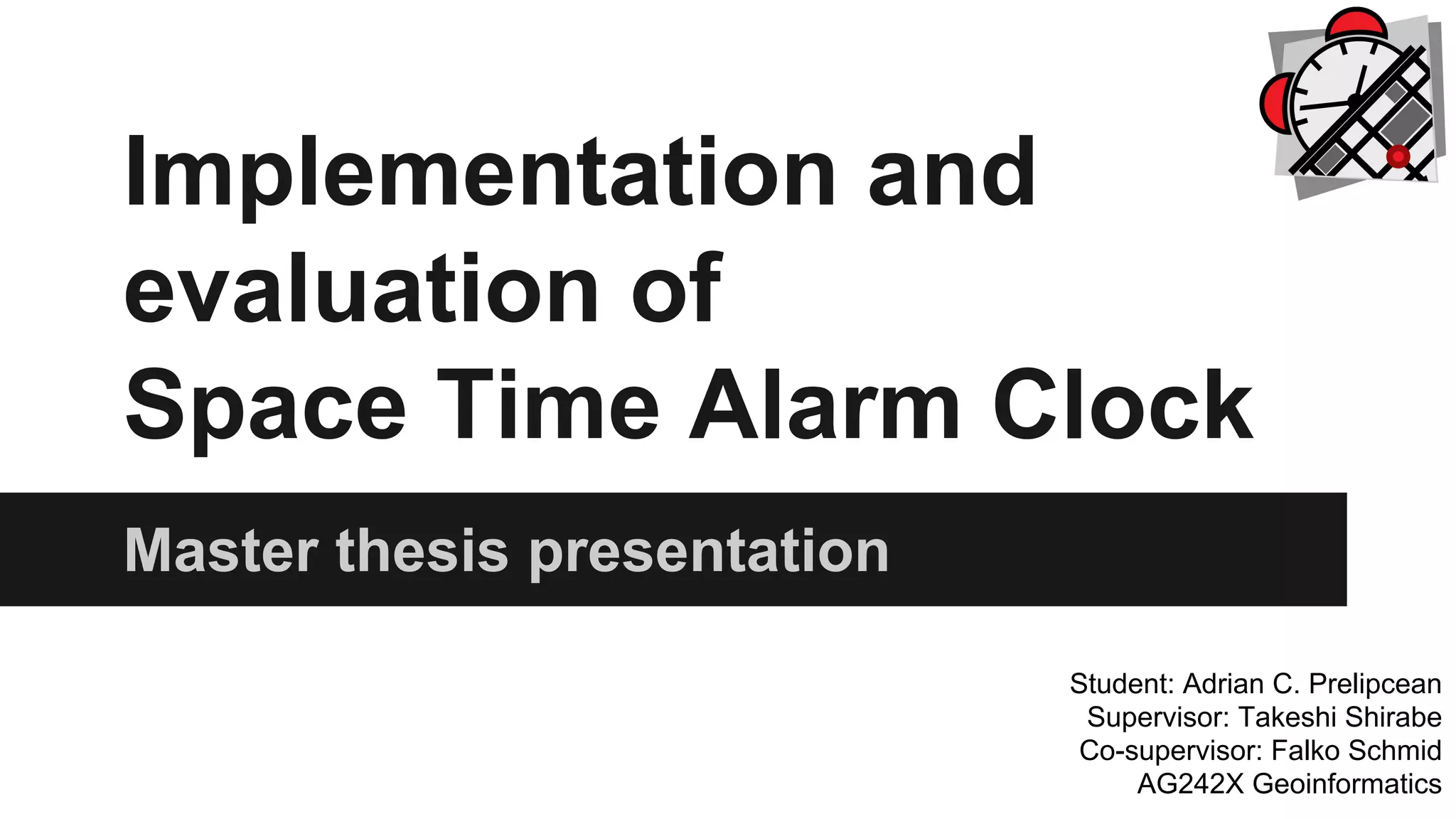 Implementation and evaluation of Space Time Alarm Clock

Master thesis presentation

Student: Adrian C. Prelipcean
Supervisor: Takeshi Shirabe
Co-supervisor: Falko Schmid
AG242X Geoinformatics